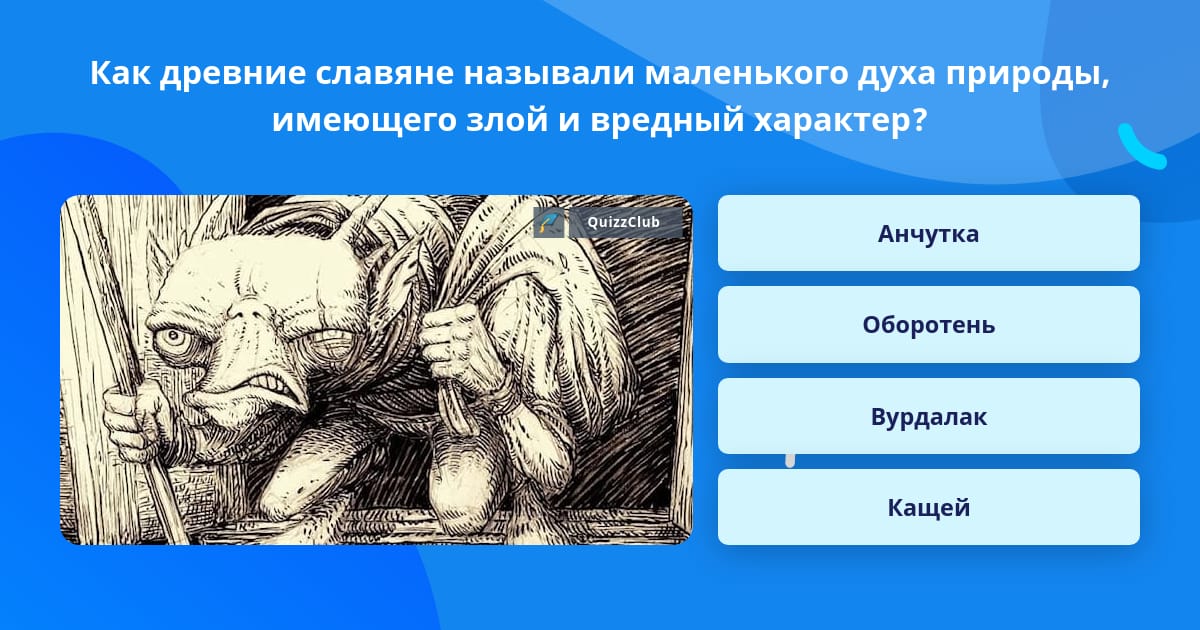 Как древние славяне называли маленького духа природы, имеющего злой и вредный характер?

QuizzClub

Анчутка

Оборотень

Вурдалак

Кащей